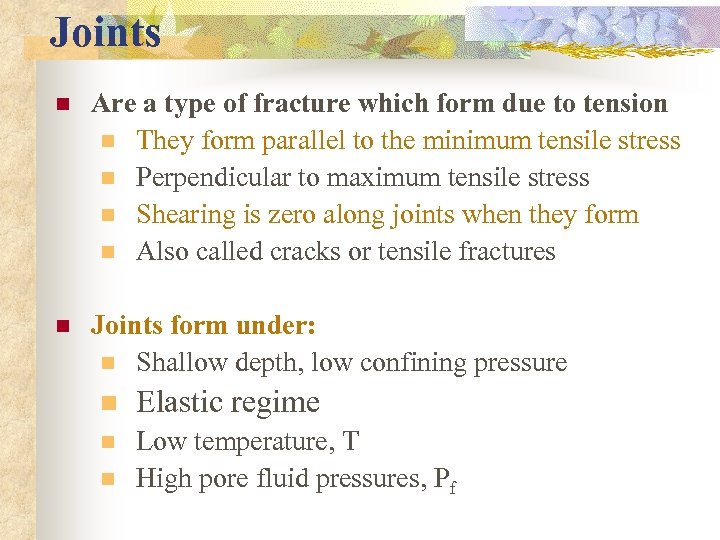 Joints

- Are a type of fracture which form due to tension
  - They form parallel to the minimum tensile stress
  - Perpendicular to maximum tensile stress
  - Shearing is zero along joints when they form
  - Also called cracks or tensile fractures

- Joints form under:
  - Shallow depth, low confining pressure
  - Elastic regime
  - Low temperature, T
  - High pore fluid pressures, $P_f$